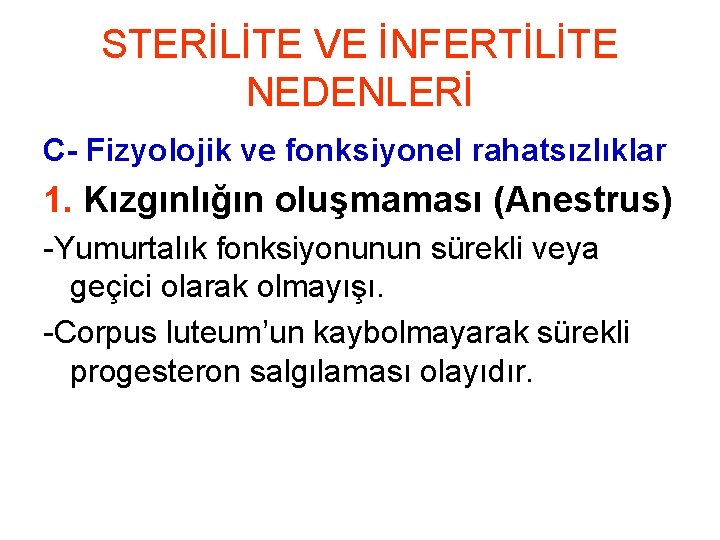 STERİLİTE VE İNFERTİLİTE NEDENLERİ

C- Fizyolojik ve fonksiyonel rahatsızlıklar

1. Kızgınlığın oluşmaması (Anestrus)

-Yumurtalık fonksiyonunun sürekli veya geçici olarak olmayışı.

-Corpus luteum'un kaybolmayarak sürekli progesteron salgılaması olayıdır.